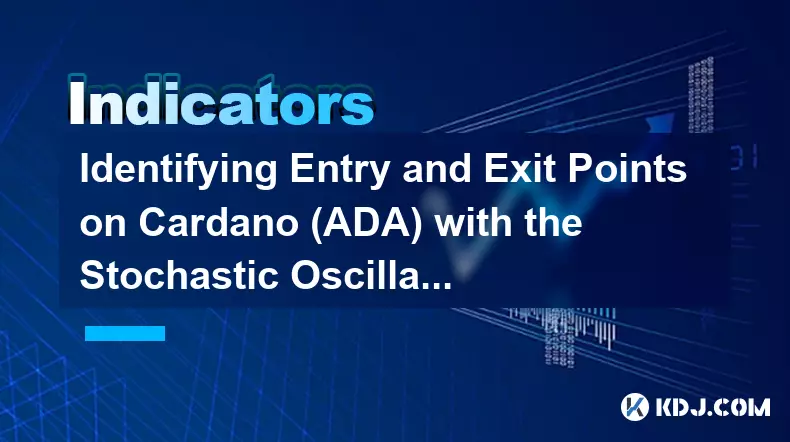 Indicators

Identifying Entry and Exit Points on Cardano (ADA) with the Stochastic Oscilla...

KDJ.COM